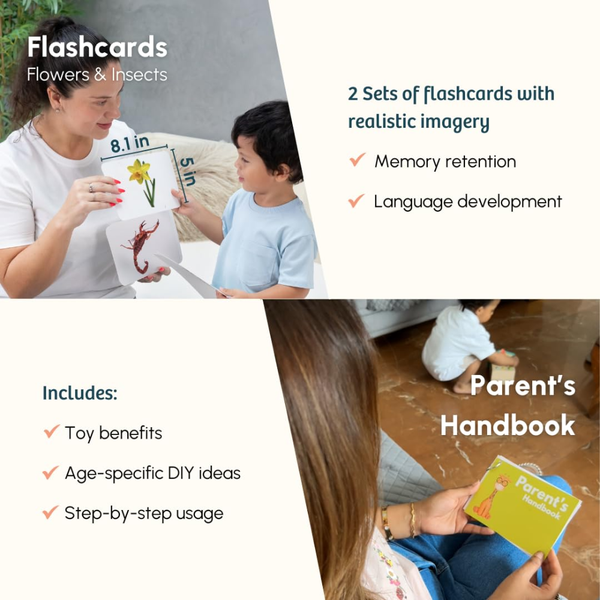 Flashcards
Flowers & Insects

8.1 in
5 in

2 Sets of flashcards with realistic imagery

✓ Memory retention

✓ Language development

Includes:

✓ Toy benefits

✓ Age-specific DIY ideas

✓ Step-by-step usage

Parent's Handbook

Parent's Handbook